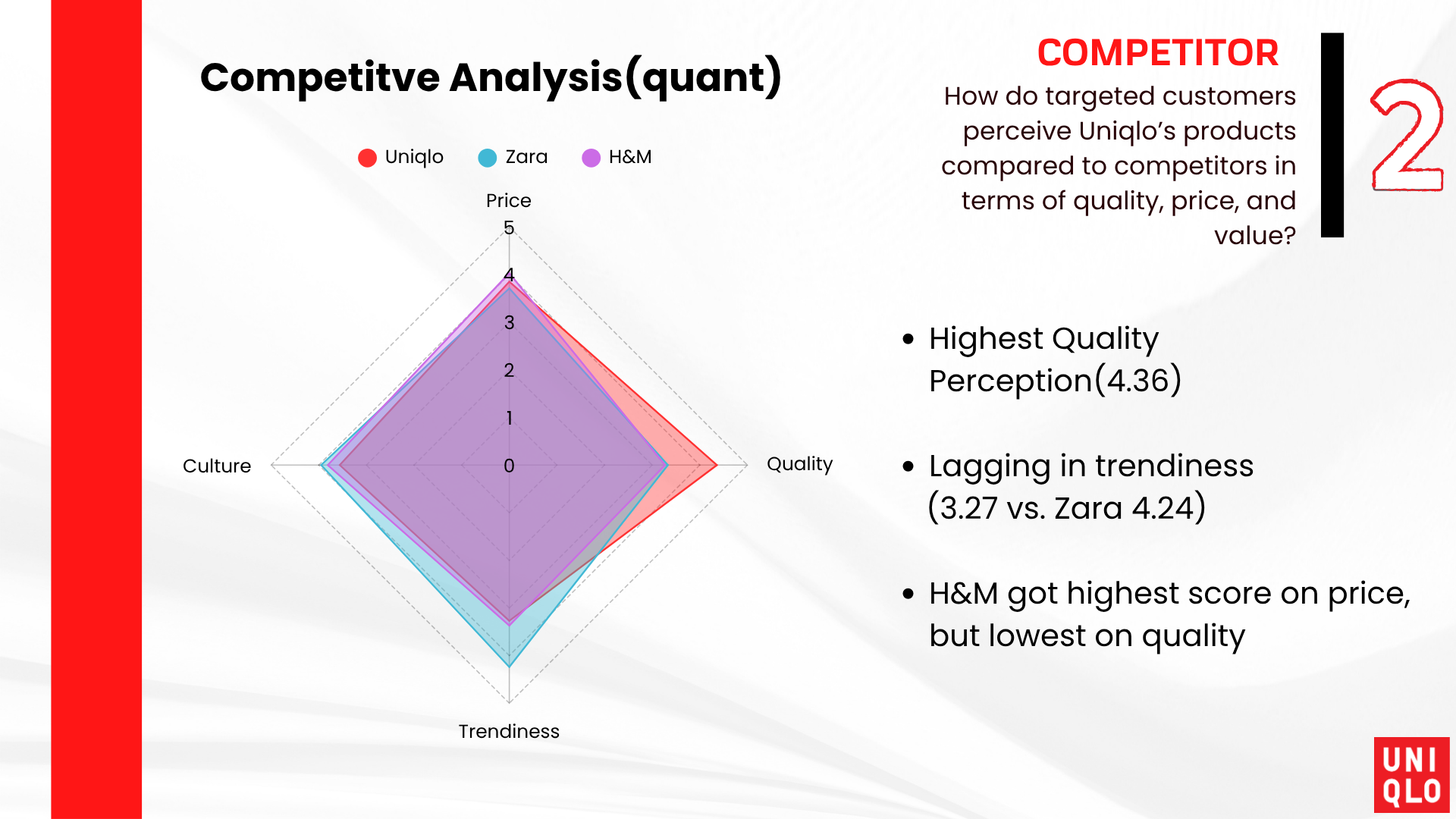 Competitve Analysis(quant)

Uniqlo Zara H&M

Price
5
4
3
2
1
0
Culture
Quality
Trendiness

COMPETITOR

How do targeted customers perceive Uniqlo's products compared to competitors in terms of quality, price, and value?

2

• Highest Quality Perception(4.36)

• Lagging in trendiness (3.27 vs. Zara 4.24)

• H&M got highest score on price, but lowest on quality

UNI
QLO